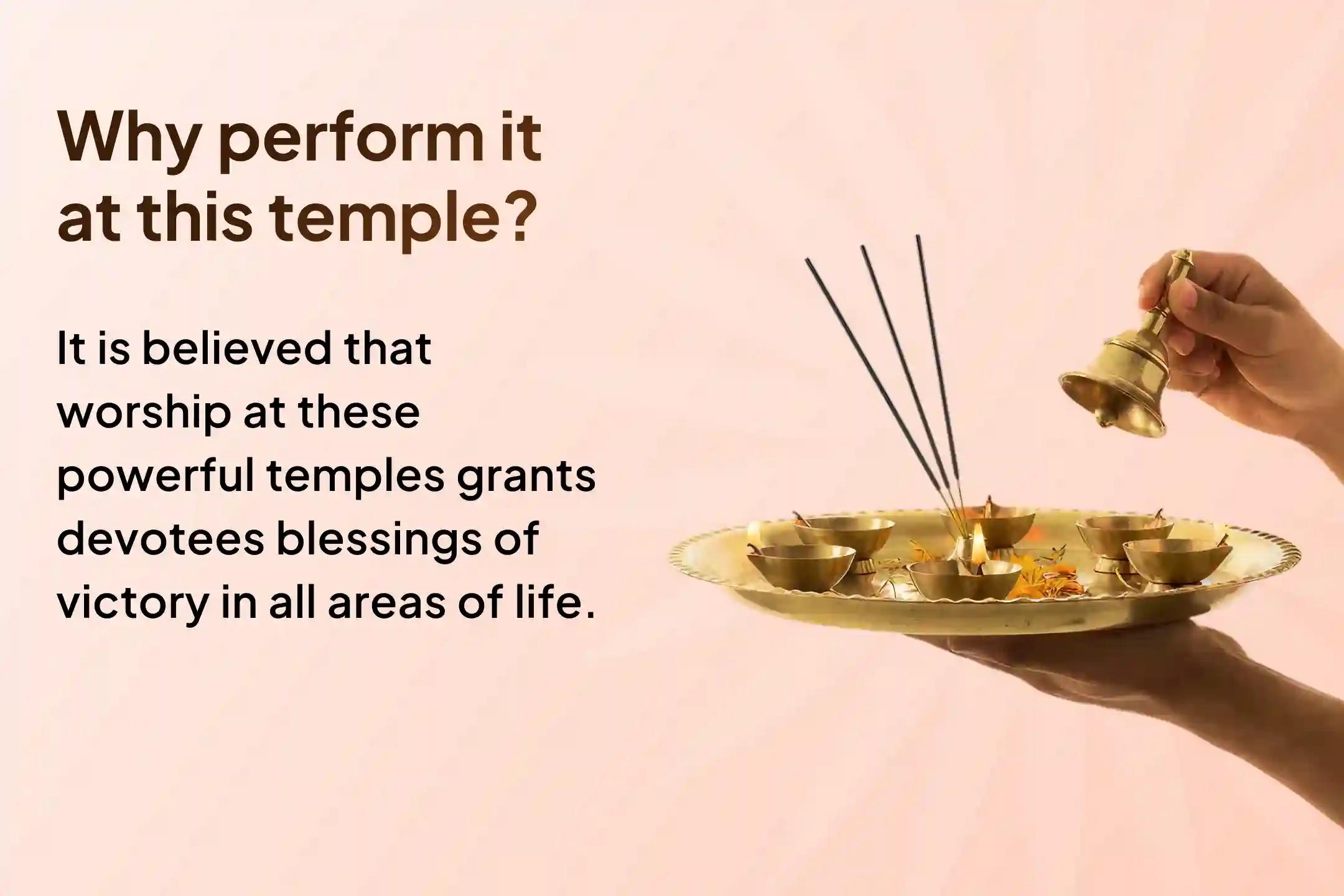 Why perform it at this temple?

It is believed that worship at these powerful temples grants devotees blessings of victory in all areas of life.